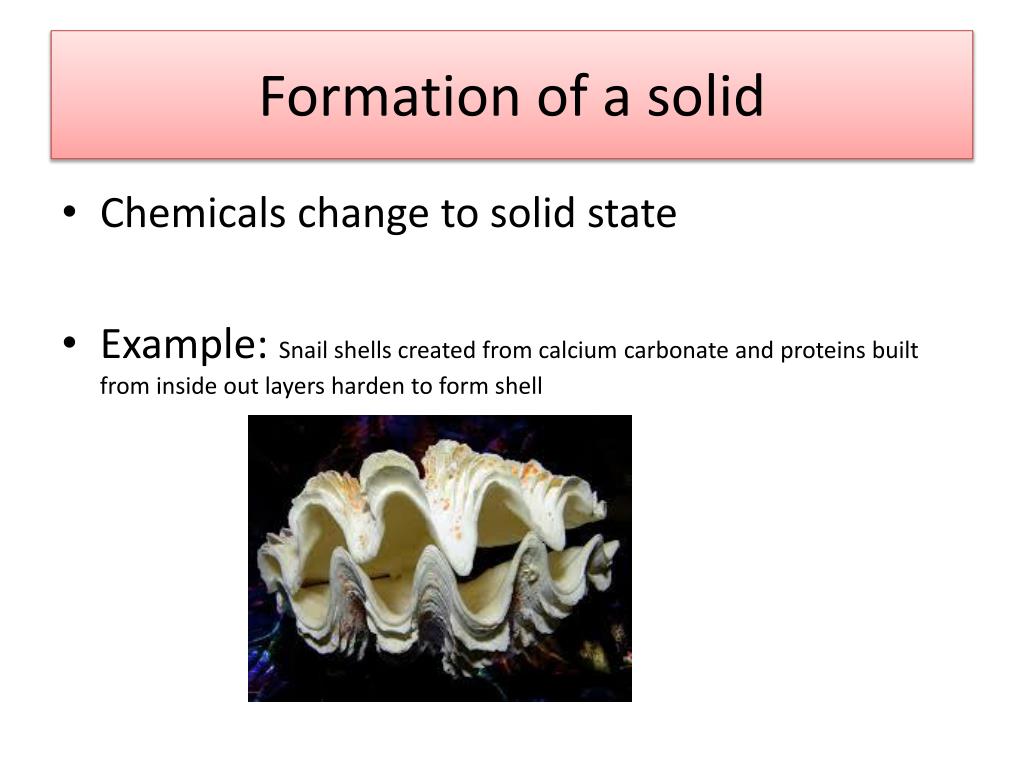 Formation of a solid

• Chemicals change to solid state

• Example: Snail shells created from calcium carbonate and proteins built from inside out layers harden to form shell